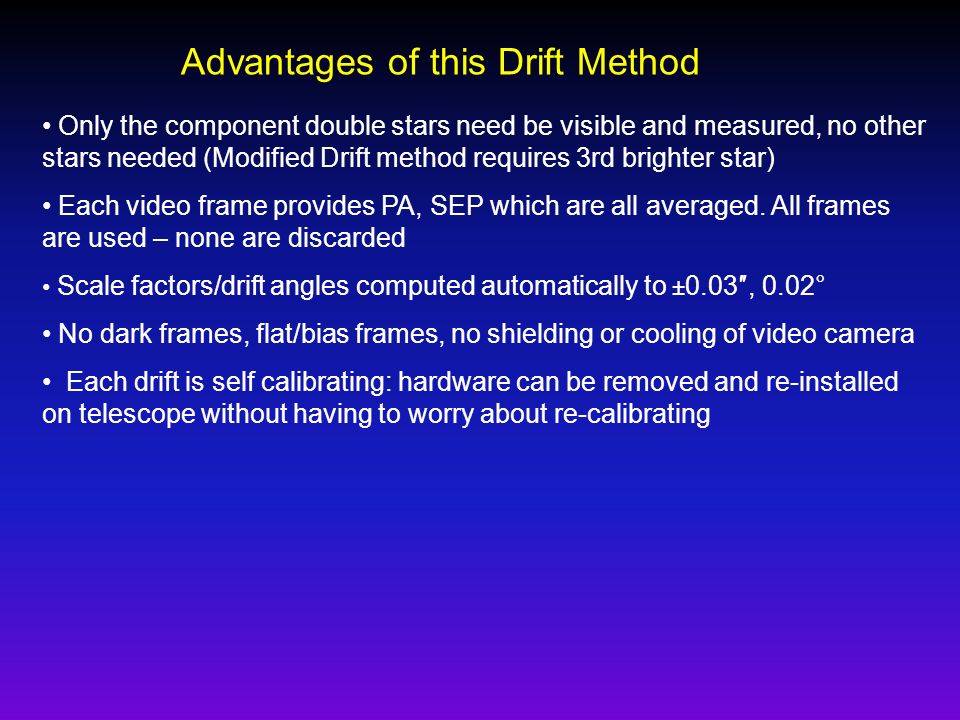 Advantages of this Drift Method

• Only the component double stars need be visible and measured, no other stars needed (Modified Drift method requires 3rd brighter star)

• Each video frame provides PA, SEP which are all averaged. All frames are used – none are discarded

• Scale factors/drift angles computed automatically to ±0.03″, 0.02°

• No dark frames, flat/bias frames, no shielding or cooling of video camera

• Each drift is self calibrating: hardware can be removed and re-installed on telescope without having to worry about re-calibrating